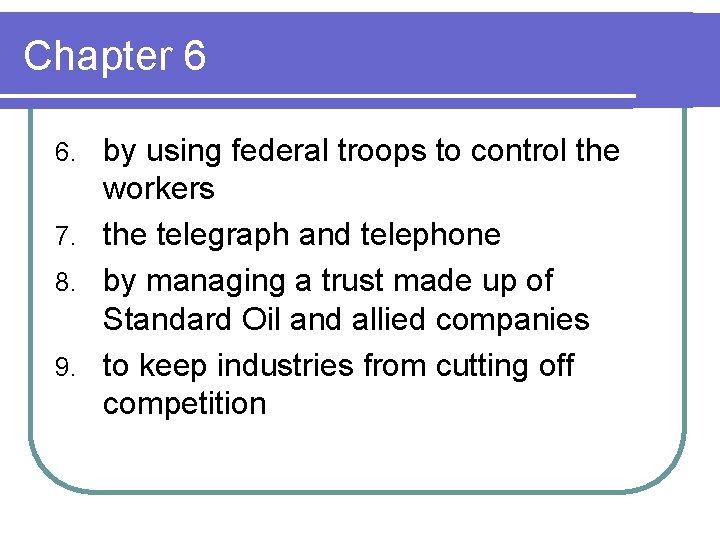 Chapter 6

6. by using federal troops to control the workers
7. the telegraph and telephone
8. by managing a trust made up of Standard Oil and allied companies
9. to keep industries from cutting off competition